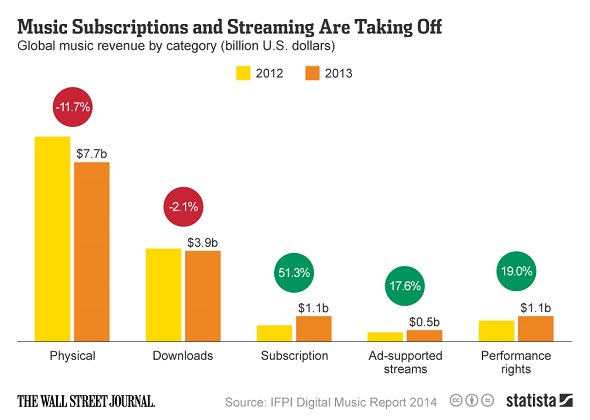 Music Subscriptions and Streaming Are Taking Off
Global music revenue by category (billion U.S. dollars)

2012 2013

-11.7%
$7.7b

-2.1%
$3.9b

51.3%
$1.1b

17.6%
$0.5b

19.0%
$1.1b

Physical
Downloads
Subscription
Ad-supported streams
Performance rights

THE WALL STREET JOURNAL.
Source: IFPI Digital Music Report 2014
statista